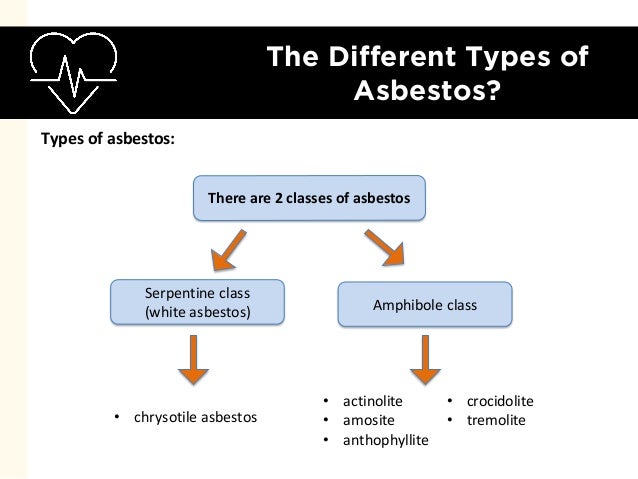 The Different Types of Asbestos?

Types of asbestos:

There are 2 classes of asbestos

Serpentine class (white asbestos)

Amphibole class

• chrysotile asbestos

• actinolite
• amosite
• anthophyllite

• crocidolite
• tremolite